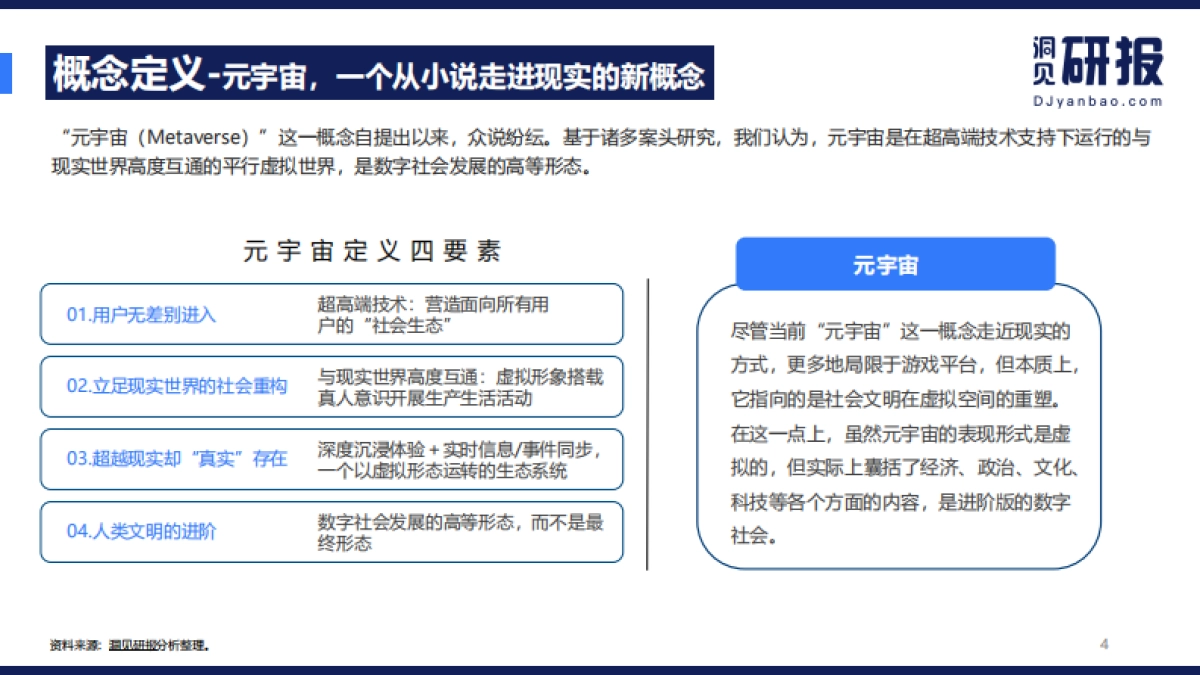 概念定义-元宇宙，一个从小说走进现实的新概念

洞见研报
DJyanbao.com

“元宇宙（Metaverse）”这一概念自提出以来，众说纷纭。基于诸多案头研究，我们认为，元宇宙是在超高端技术支持下运行的与现实世界高度互通的平行虚拟世界，是数字社会发展的高等形态。

元宇宙定义四要素

01.用户无差别进入
超高端技术：营造面向所有用户的“社会生态”

02.立足现实世界的社会重构
与现实世界高度互通：虚拟形象搭载真人意识开展生产生活活动

03.超越现实却“真实”存在
深度沉浸体验+实时信息/事件同步，一个以虚拟形态运转的生态系统

04.人类文明的进阶
数字社会发展的高等形态，而不是最终形态

元宇宙

尽管当前“元宇宙”这一概念走近现实的方式，更多地局限于游戏平台，但本质上，它指向的是社会文明在虚拟空间的重塑。在这一点上，虽然元宇宙的表现形式是虚拟的，但实际上囊括了经济、政治、文化、科技等各个方面的内容，是进阶版的数字社会。

资料来源：洞见研报分析整理。

4